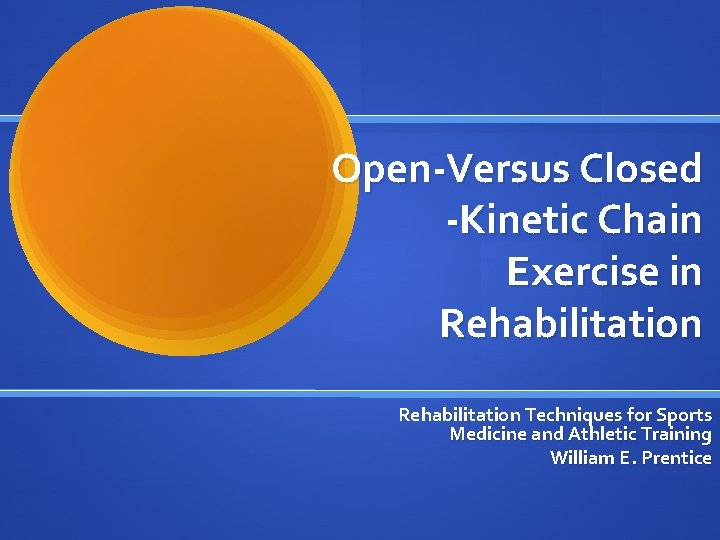 Open-Versus Closed -Kinetic Chain Exercise in Rehabilitation

Rehabilitation Techniques for Sports Medicine and Athletic Training
William E. Prentice